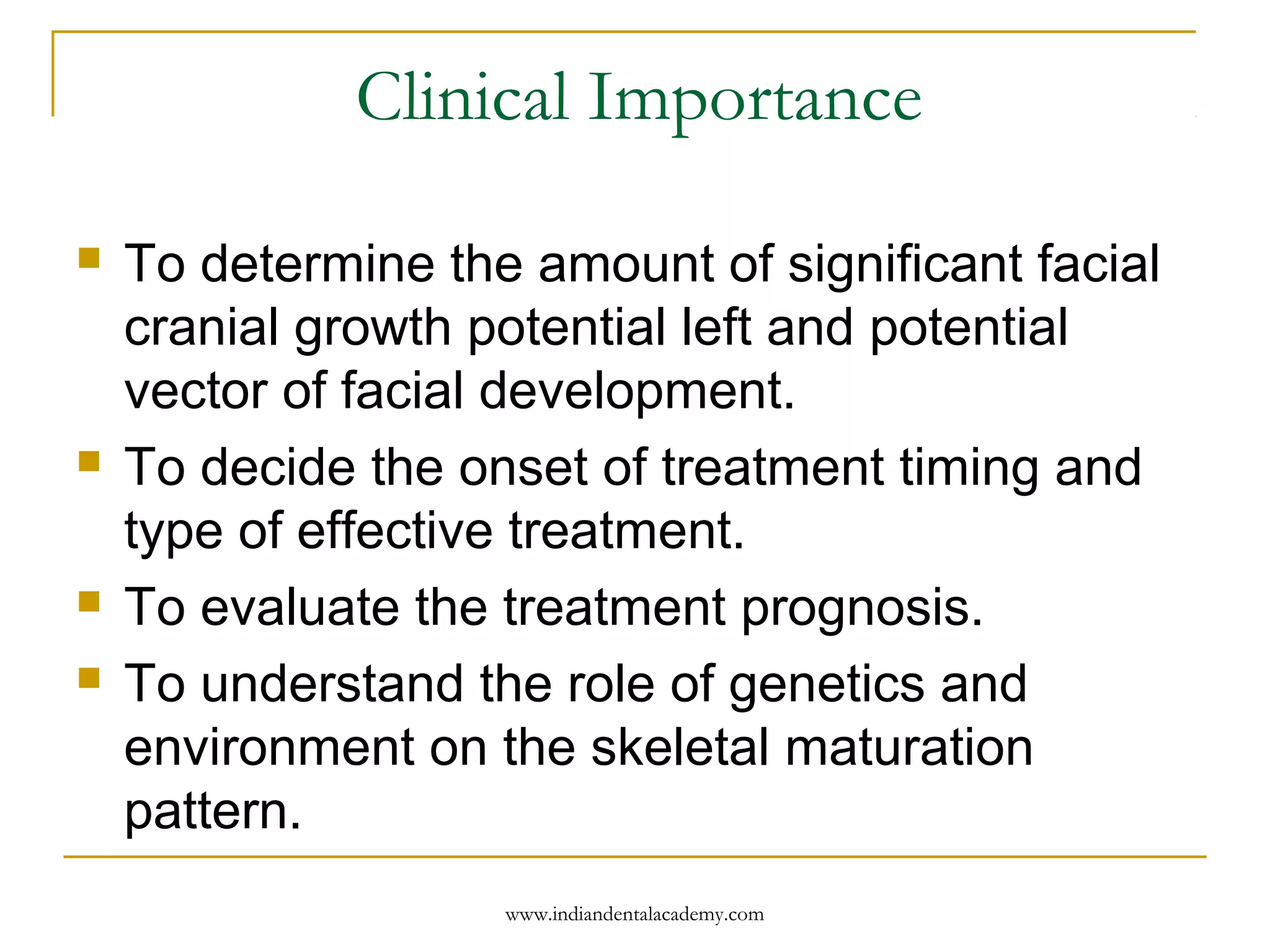 Clinical Importance

- To determine the amount of significant facial cranial growth potential left and potential vector of facial development.
- To decide the onset of treatment timing and type of effective treatment.
- To evaluate the treatment prognosis.
- To understand the role of genetics and environment on the skeletal maturation pattern.

www.indiandentalacademy.com